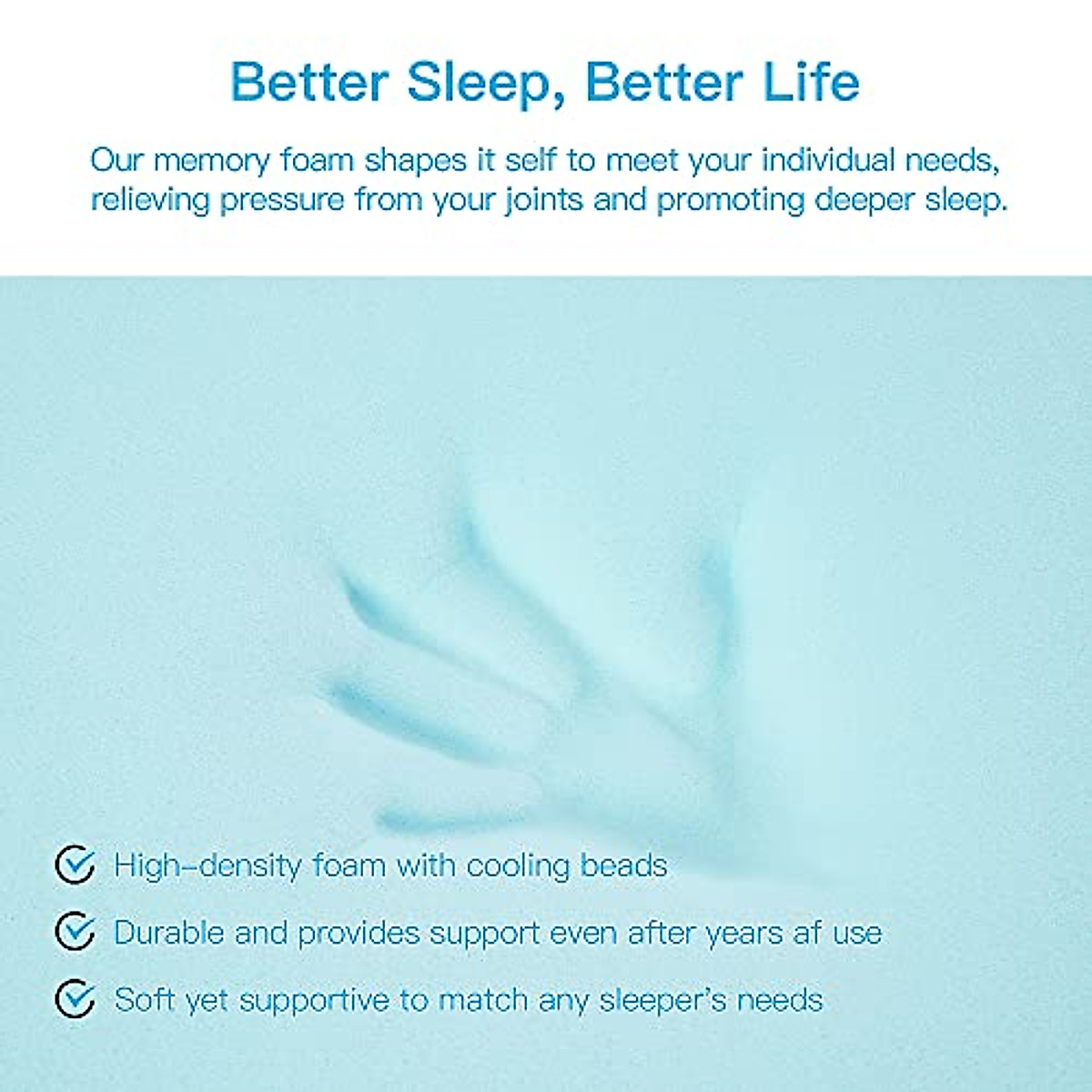 Better Sleep, Better Life

Our memory foam shapes it self to meet your individual needs, relieving pressure from your joints and promoting deeper sleep.

High-density foam with cooling beads

Durable and provides support even after years af use

Soft yet supportive to match any sleeper's needs